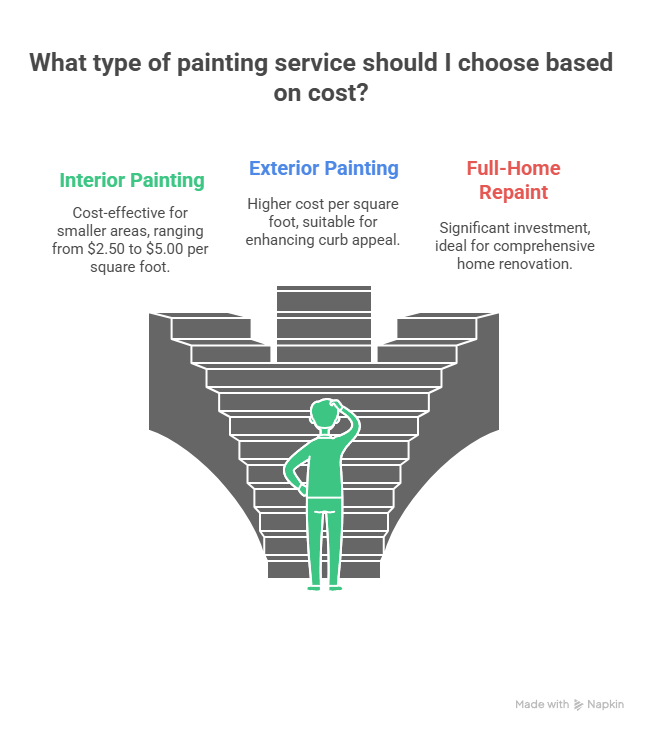 What type of painting service should I choose based on cost?

Interior Painting

Cost-effective for smaller areas, ranging from \$2.50 to \$5.00 per square foot.

Exterior Painting

Higher cost per square foot, suitable for enhancing curb appeal.

Full-Home Repaint

Significant investment, ideal for comprehensive home renovation.

Made with Napkin